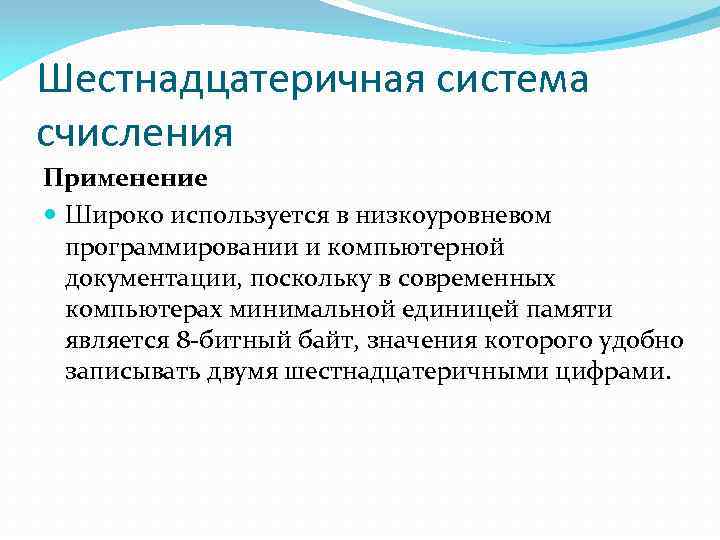 Шестнадцатеричная система счисления

Применение

Широко используется в низкоуровневом программировании и компьютерной документации, поскольку в современных компьютерах минимальной единицей памяти является 8-битный байт, значения которого удобно записывать двумя шестнадцатеричными цифрами.